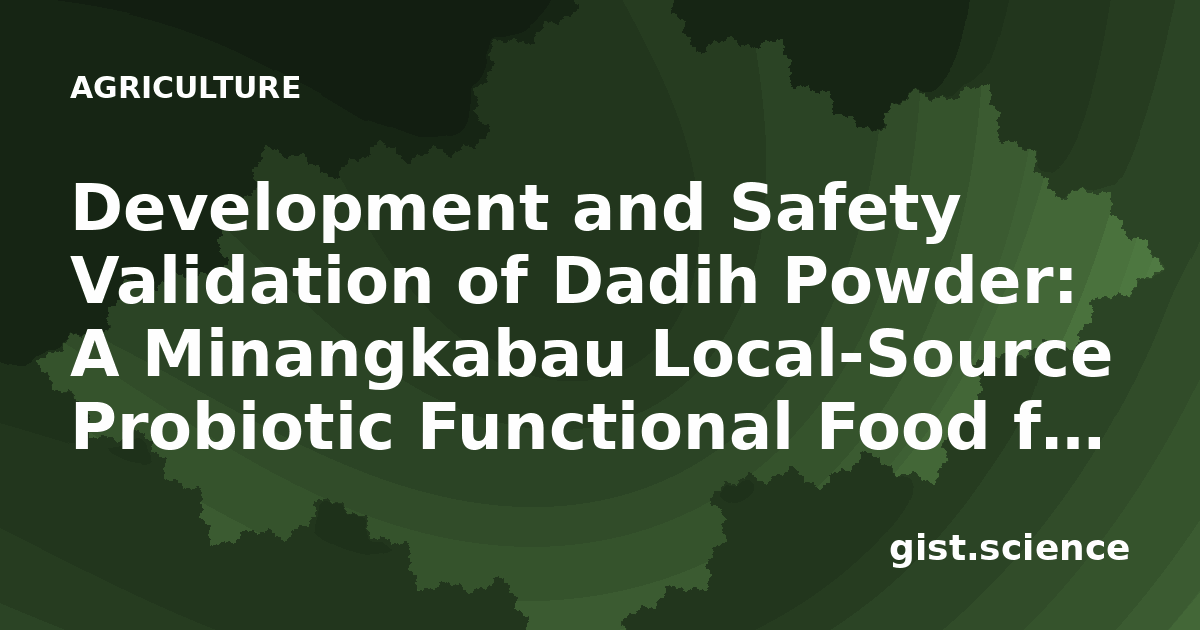 AGRICULTURE

Development and Safety Validation of Dadih Powder: A Minangkabau Local-Source Probiotic Functional Food f...

gist.science